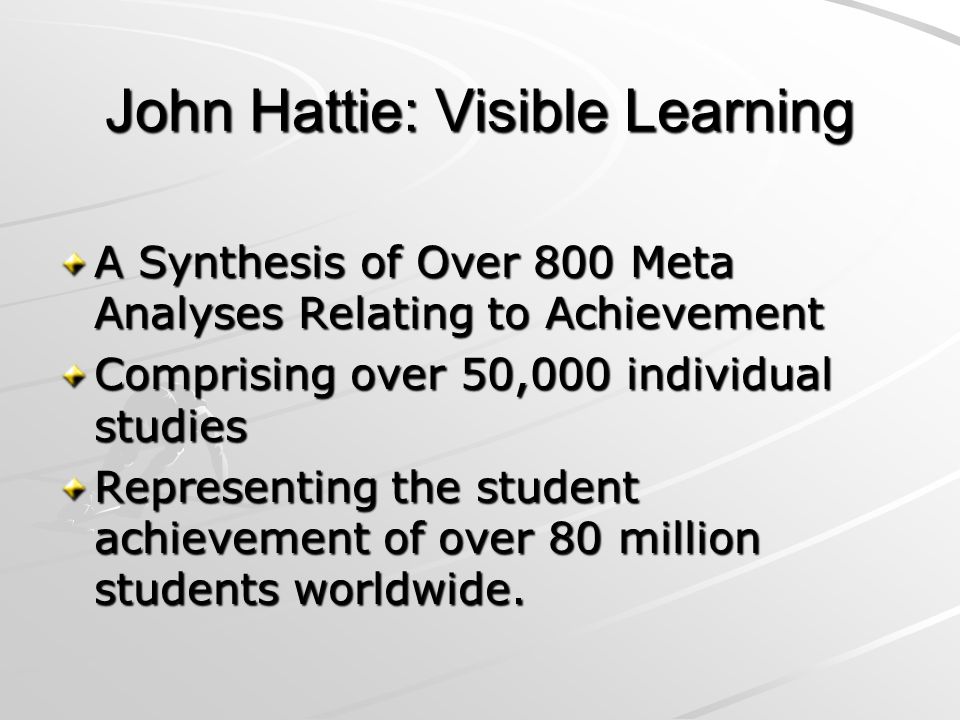 John Hattie: Visible Learning

A Synthesis of Over 800 Meta Analyses Relating to Achievement

Comprising over 50,000 individual studies

Representing the student achievement of over 80 million students worldwide.